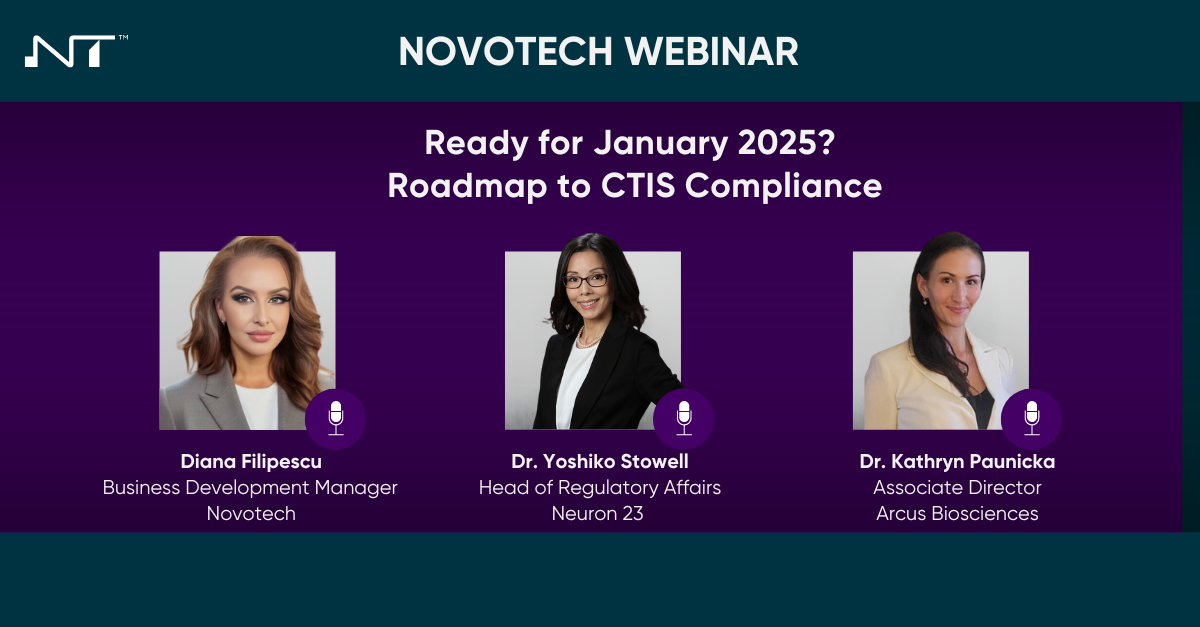 NT™

NOVOTECH WEBINAR

Ready for January 2025?
Roadmap to CTIS Compliance

Diana Filipescu
Business Development Manager
Novotech

Dr. Yoshiko Stowell
Head of Regulatory Affairs
Neuron 23

Dr. Kathryn Paunicka
Associate Director
Arcus Biosciences